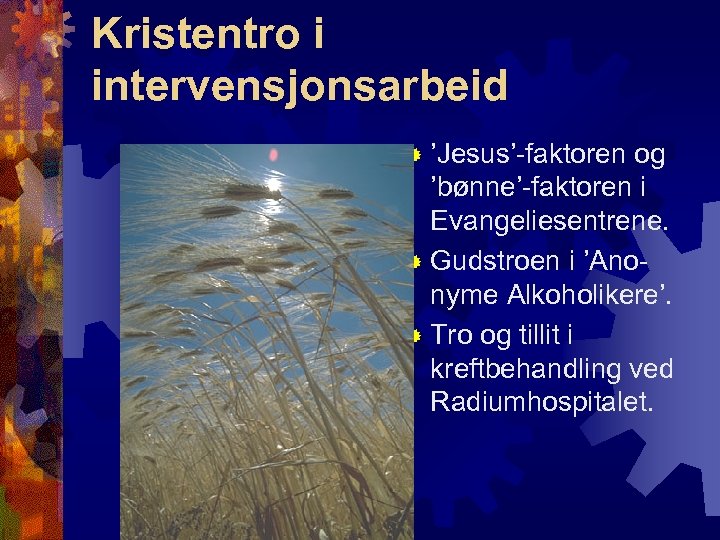 Kristentro i intervensjonsarbeid

’Jesus’-faktoren og ’bønne’-faktoren i Evangeliesentrene.

Gudstroen i ’Anonyme Alkoholikere’.

Tro og tillit i kreftbehandling ved Radiumhospitalet.